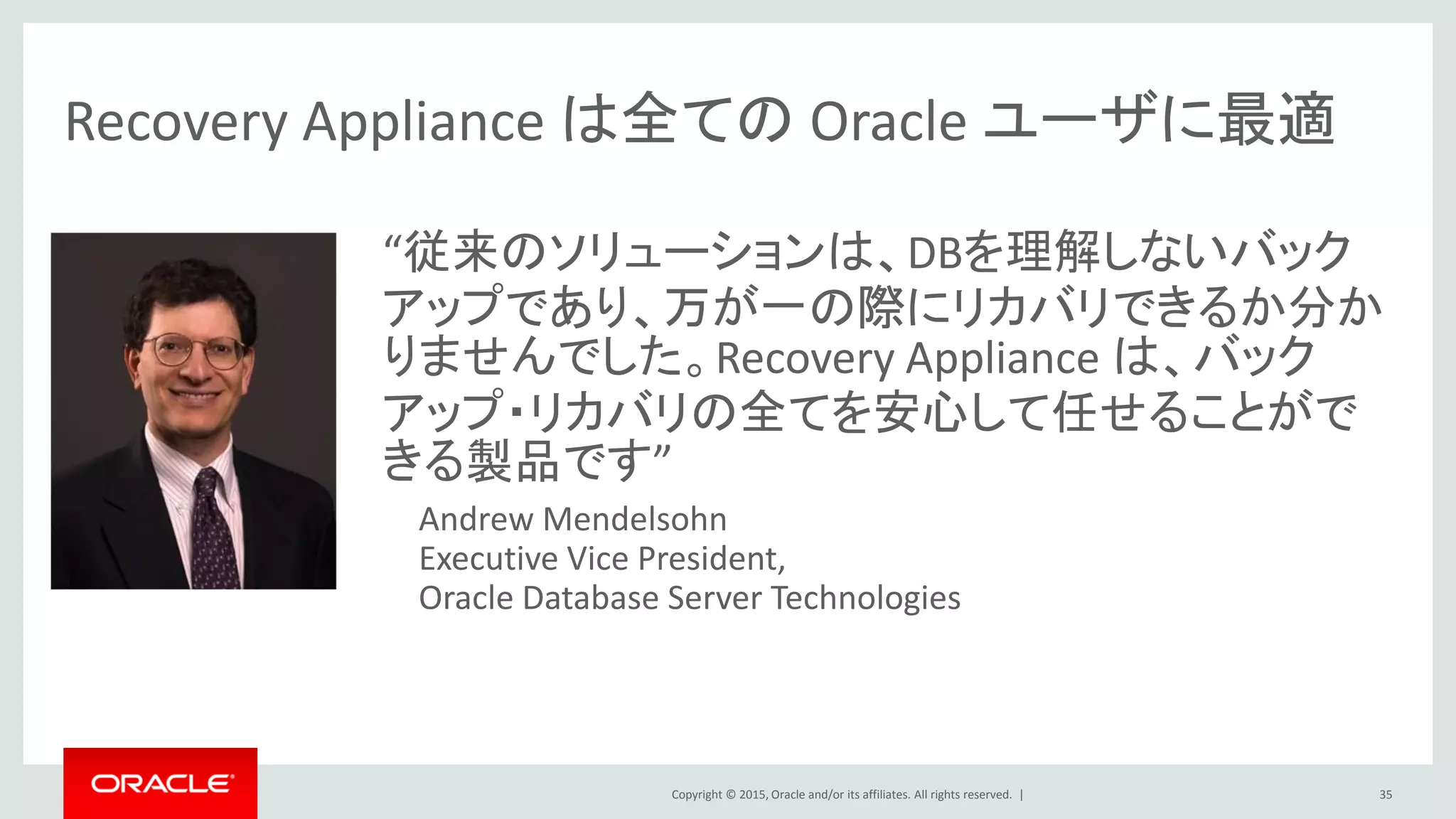 Recovery Appliance は全ての Oracle ユーザに最適

“従来のソリューションは、DBを理解しないバックアップであり、万が一の際にリカバリできるか分かりませんでした。Recovery Appliance は、バックアップ･リカバリの全てを安心して任せることができる製品です”

Andrew Mendelsohn
Executive Vice President,
Oracle Database Server Technologies

ORACLE

Copyright © 2015, Oracle and/or its affiliates. All rights reserved. |

35